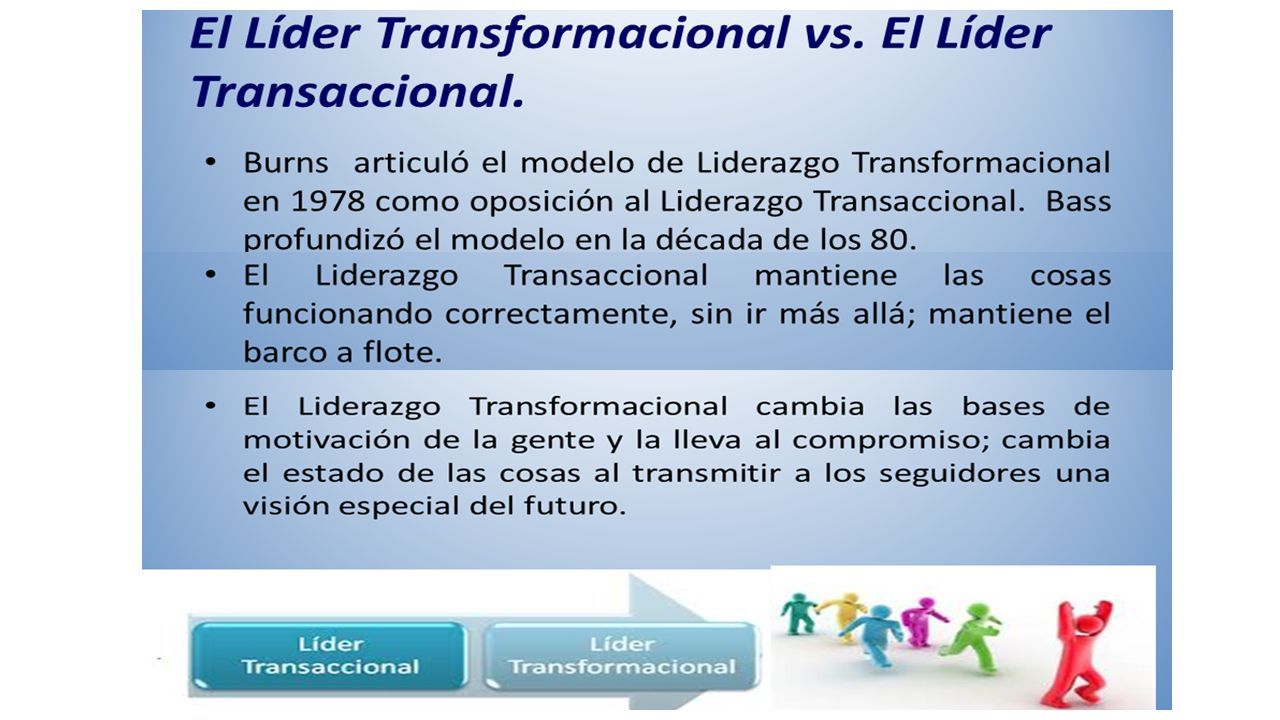 El Líder Transformacional vs. El Líder Transaccional.

• Burns articuló el modelo de Liderazgo Transformacional en 1978 como oposición al Liderazgo Transaccional. Bass profundizó el modelo en la década de los 80.

• El Liderazgo Transaccional mantiene las cosas funcionando correctamente, sin ir más allá; mantiene el barco a flote.

• El Liderazgo Transformacional cambia las bases de motivación de la gente y la lleva al compromiso; cambia el estado de las cosas al transmitir a los seguidores una visión especial del futuro.

Líder Transaccional

Líder Transformacional